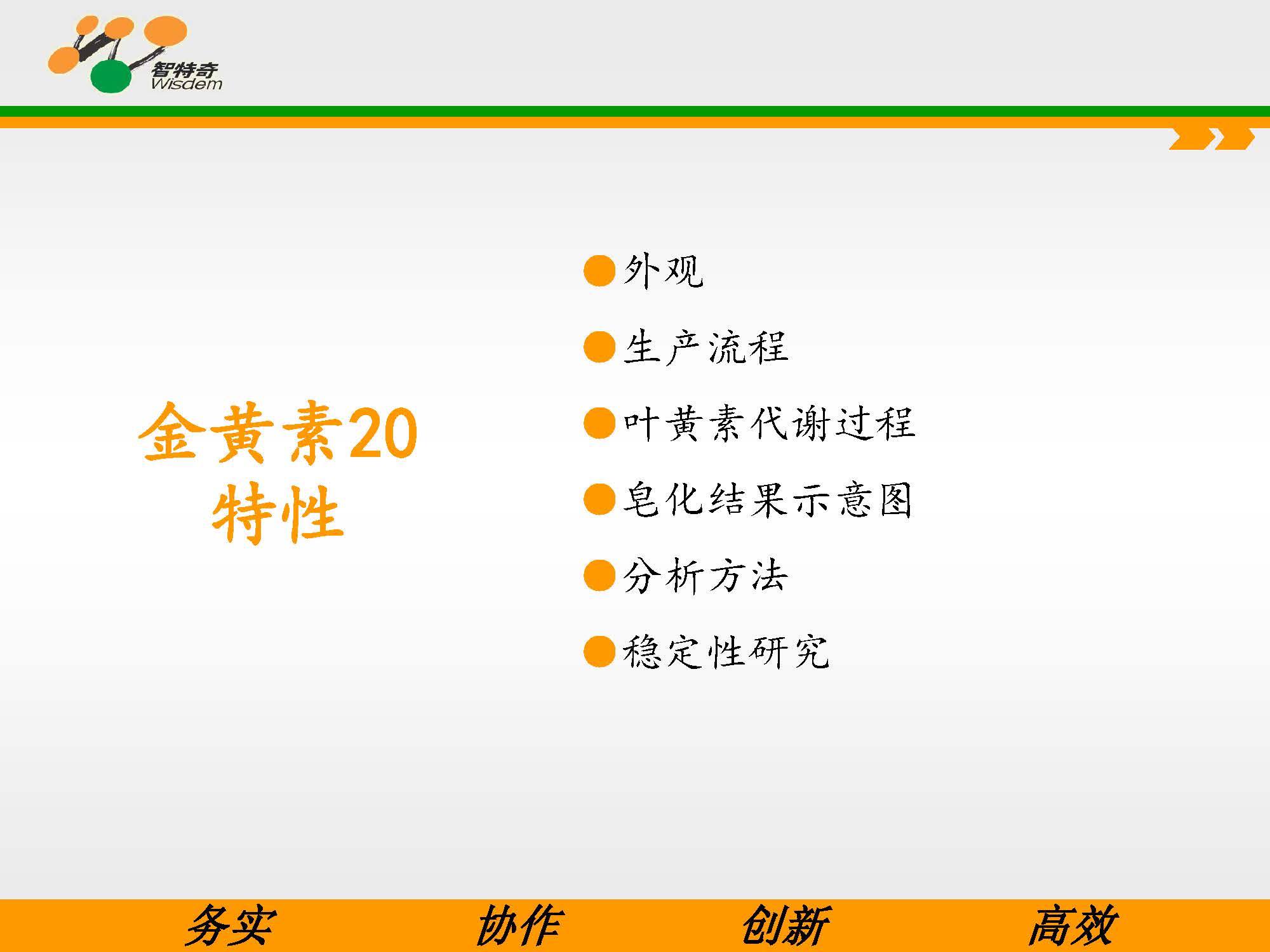 智特奇
Wisdem

金黄素20
特性

外观

生产流程

叶黄素代谢过程

皂化结果示意图

分析方法

稳定性研究

务实 协作 创新 高效